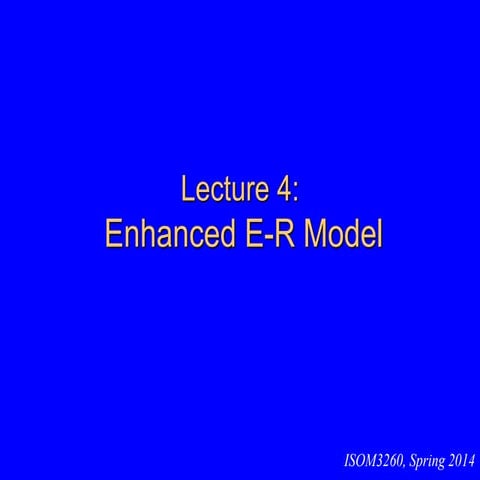 Lecture 4:
Enhanced E-R Model

ISOM3260, Spring 2014